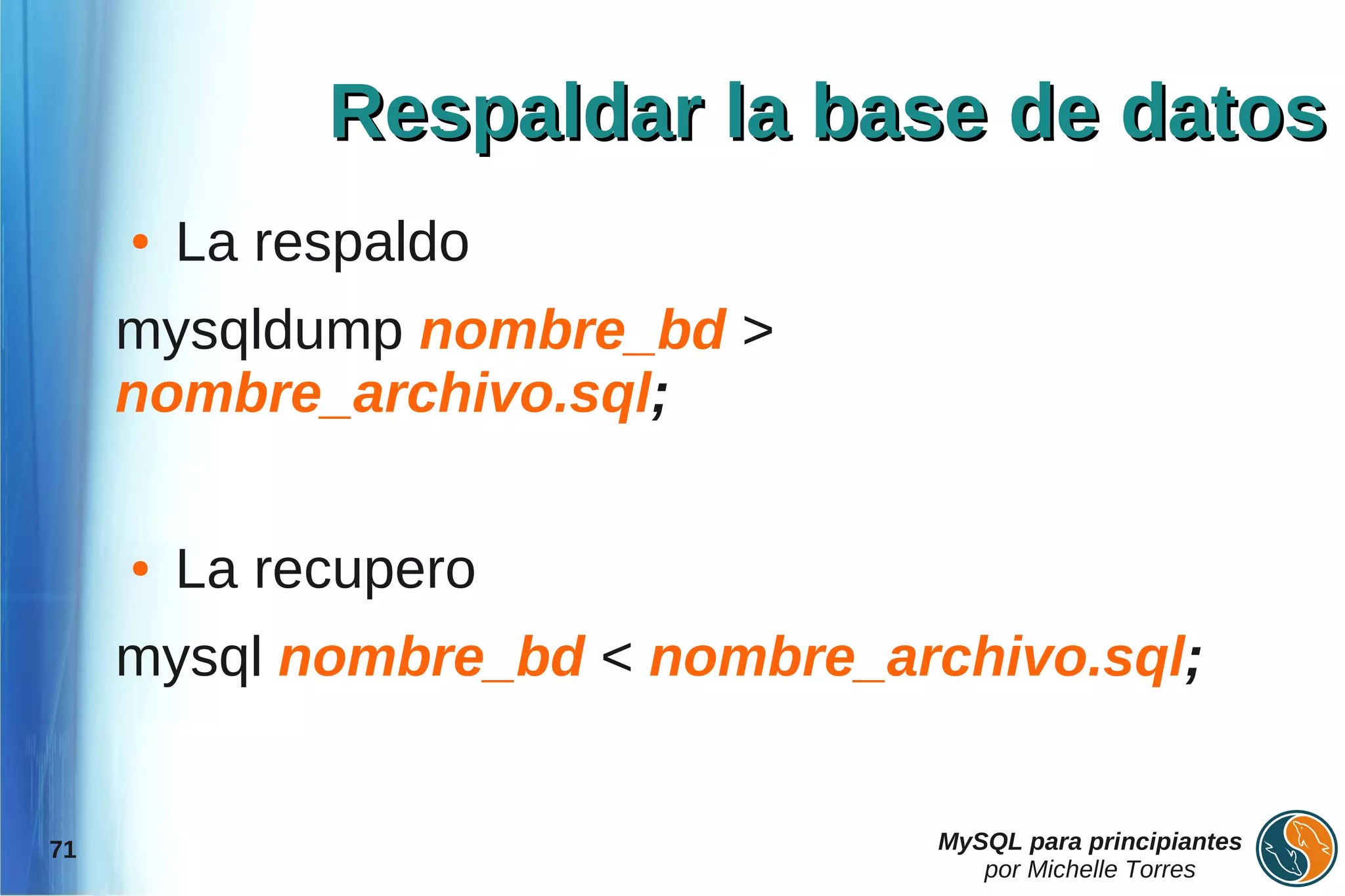 Respaldar la base de datos

• La respaldo

mysqldump nombre_bd > nombre_archivo.sql;

• La recupero

mysql nombre_bd < nombre_archivo.sql;

71

MySQL para principiantes
por Michelle Torres